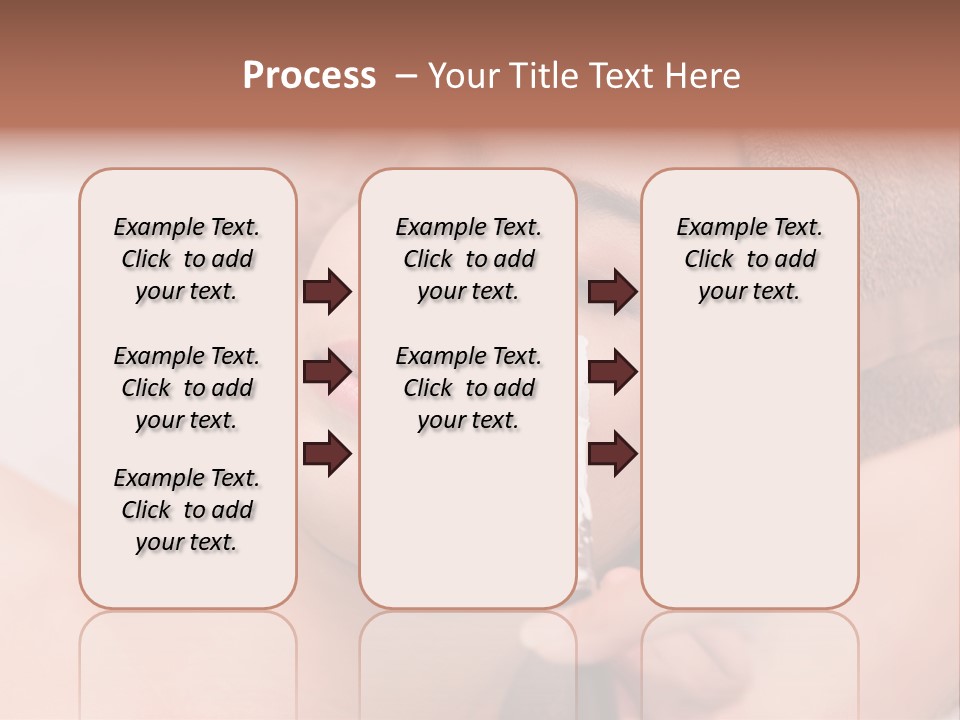 Process – Your Title Text Here

Example Text. Click to add your text.

Example Text. Click to add your text.

Example Text. Click to add your text.

Example Text. Click to add your text.

Example Text. Click to add your text.

Example Text. Click to add your text.